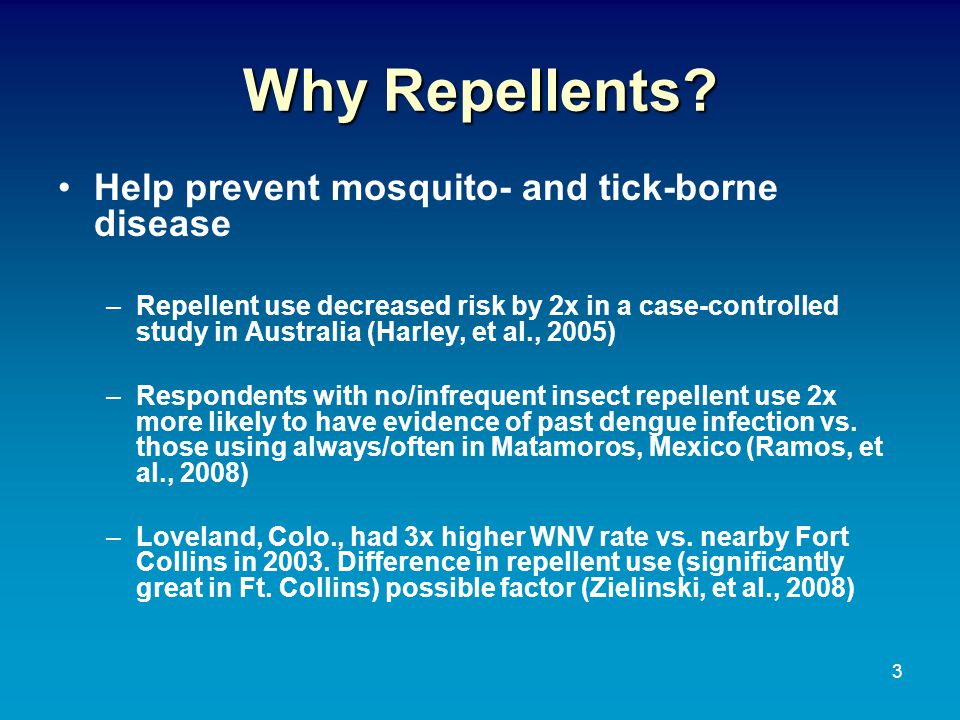 Why Repellents?

• Help prevent mosquito- and tick-borne disease

– Repellent use decreased risk by 2x in a case-controlled study in Australia (Harley, et al., 2005)

– Respondents with no/infrequent insect repellent use 2x more likely to have evidence of past dengue infection vs. those using always/often in Matamoros, Mexico (Ramos, et al., 2008)

– Loveland, Colo., had 3x higher WNV rate vs. nearby Fort Collins in 2003. Difference in repellent use (significantly great in Ft. Collins) possible factor (Zielinski, et al., 2008)

3